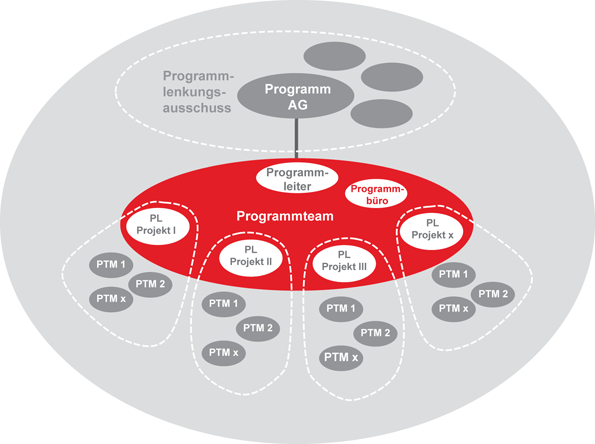 Programmlenkungsausschuss

Programm AG

Programmleiter

Programmbüro

Programmteam

PL Projekt I

PL Projekt II

PL Projekt III

PL Projekt x

PTM 1

PTM 2

PTM x

PTM 1

PTM 2

PTM x

PTM 1

PTM 2

PTM x

PTM 1

PTM 2

PTM x